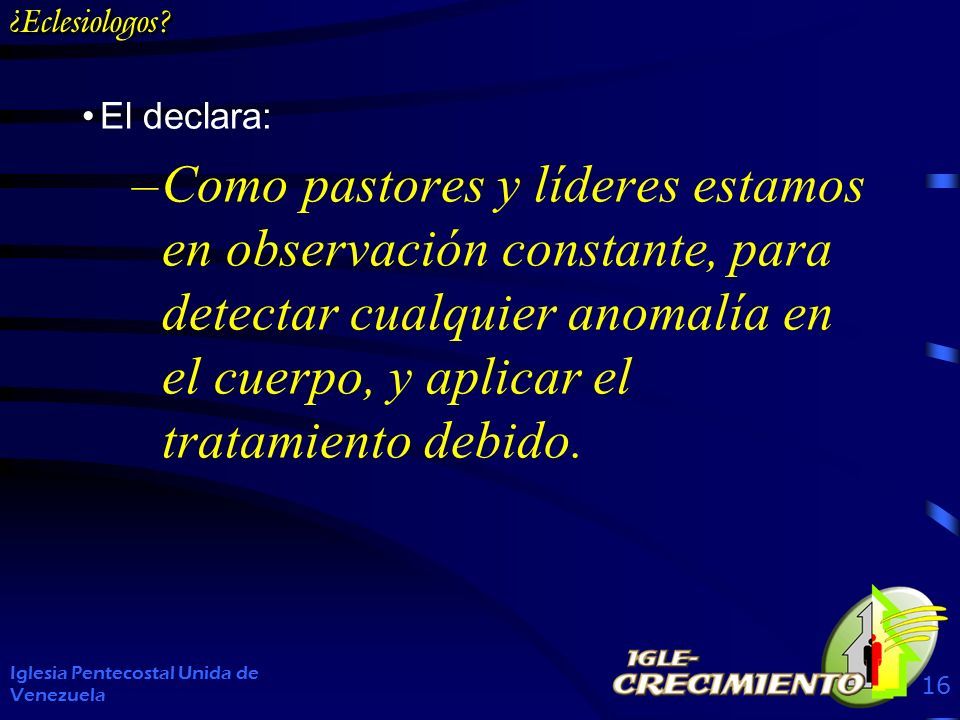 ¿Eclesiologos?

• El declara:

– Como pastores y líderes estamos en observación constante, para detectar cualquier anomalía en el cuerpo, y aplicar el tratamiento debido.

Iglesia Pentecostal Unida de Venezuela

IGLE-CRECIMIENTO

16